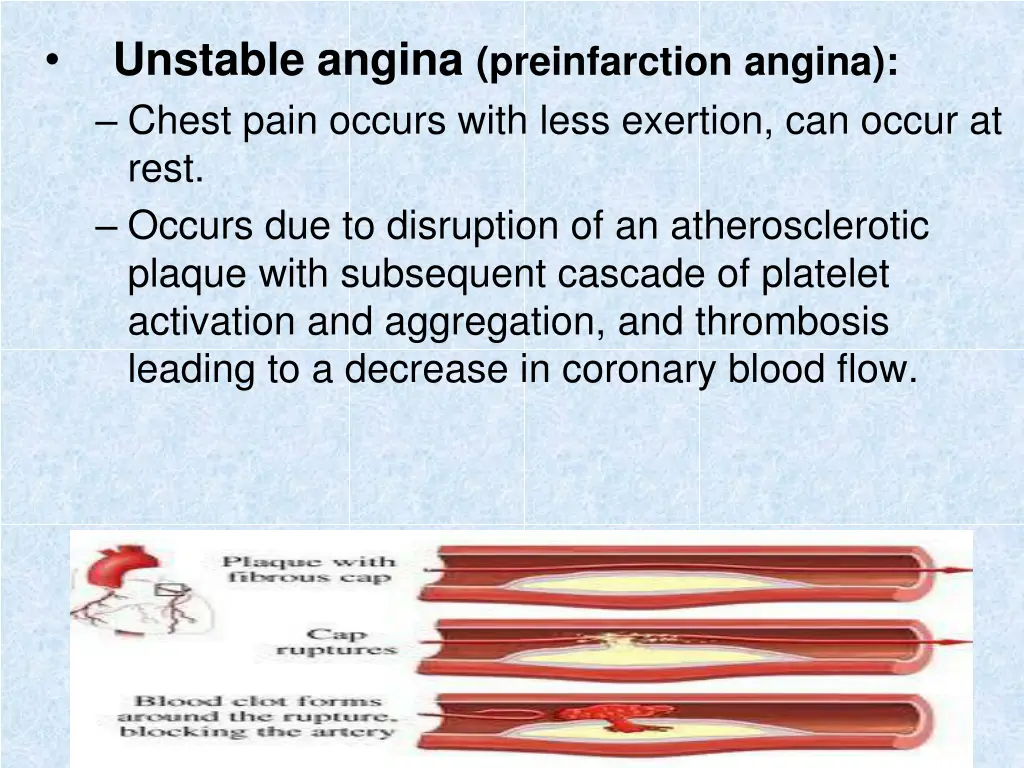 • Unstable angina (preinfarction angina):

– Chest pain occurs with less exertion, can occur at rest.

– Occurs due to disruption of an atherosclerotic plaque with subsequent cascade of platelet activation and aggregation, and thrombosis leading to a decrease in coronary blood flow.

Plaque with fibrous cap

Cap ruptures

Blood clot forms around the rupture, blocking the artery